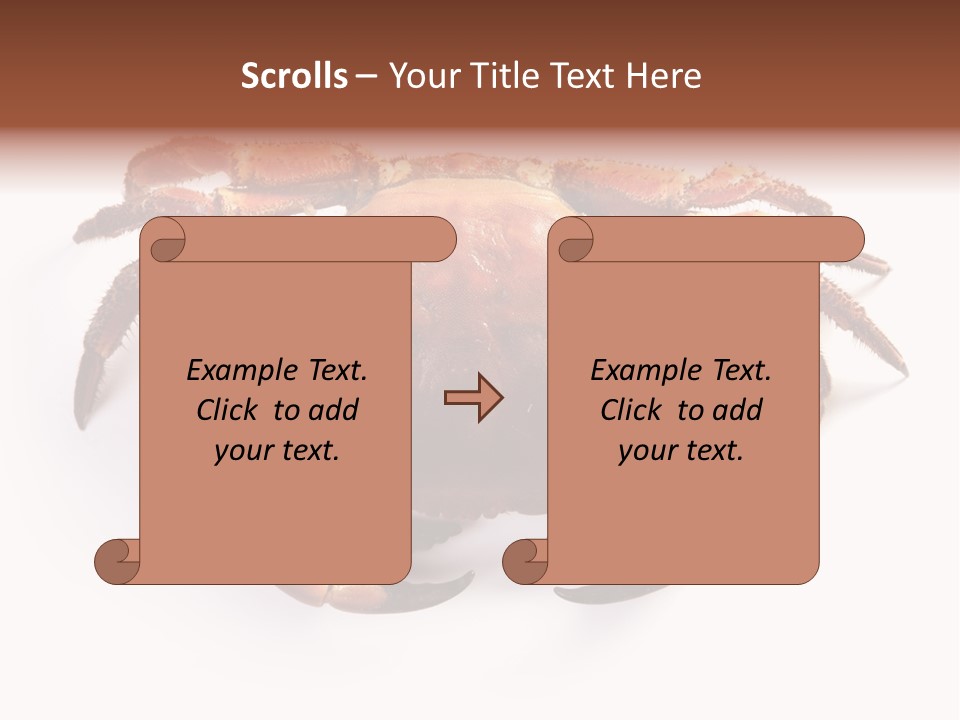 Scrolls – Your Title Text Here

Example Text. Click to add your text.

Example Text. Click to add your text.